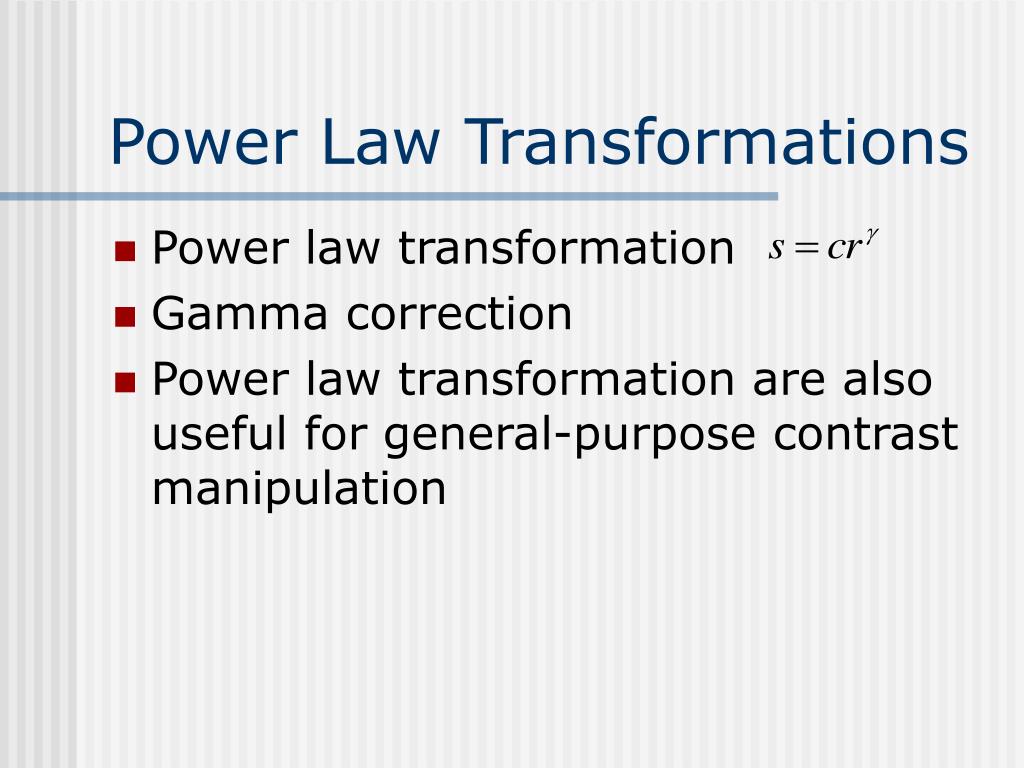 Power Law Transformations

- Power law transformation $s = cr^{\gamma}$
- Gamma correction
- Power law transformation are also useful for general-purpose contrast manipulation